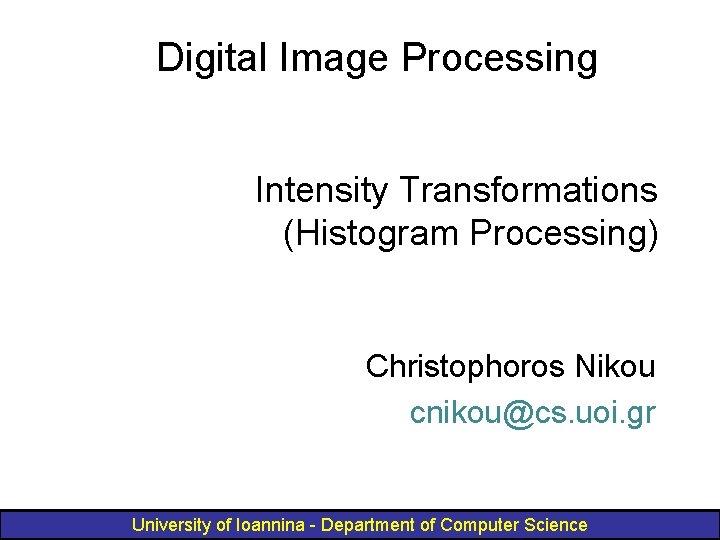 Digital Image Processing

Intensity Transformations
(Histogram Processing)

Christophoros Nikou
cnikou@cs.uoi.gr

University of Ioannina - Department of Computer Science